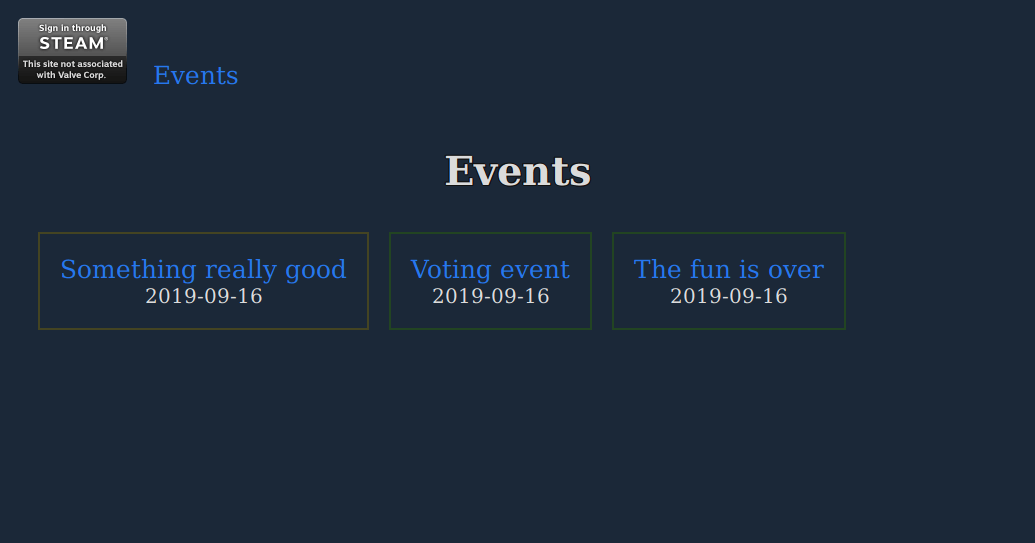 Sign in through
STEAM®
This site not associated with Valve Corp.

Events

Events

Something really good
2019-09-16

Voting event
2019-09-16

The fun is over
2019-09-16